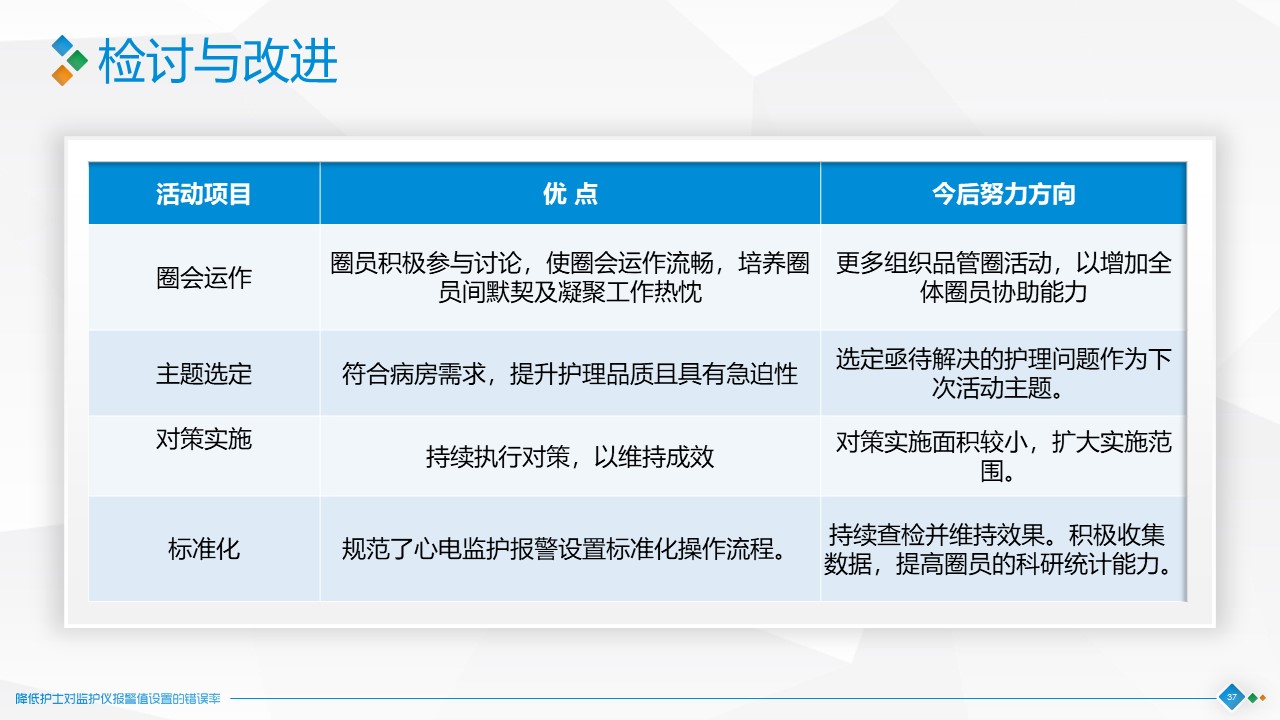 检讨与改进

| 活动项目 | 优 点 | 今后努力方向 |
|---|---|---|
| 圈会运作 | 圈员积极参与讨论，使圈会运作流畅，培养圈员间默契及凝聚工作热忱 | 更多组织品管圈活动，以增加全体圈员协助能力 |
| 主题选定 | 符合病房需求，提升护理品质且具有急迫性 | 选定亟待解决的护理问题作为下次活动主题。 |
| 对策实施 | 持续执行对策，以维持成效 | 对策实施面积较小，扩大实施范围。 |
| 标准化 | 规范了心电监护报警设置标准化操作流程。 | 持续查检并维持效果。积极收集数据，提高圈员的科研统计能力。 |

降低护士对监护仪报警值设置的错误率

37